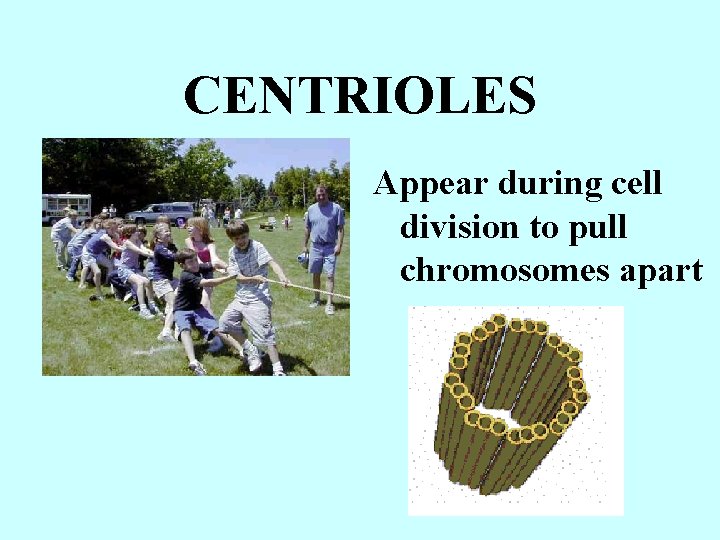 CENTRIOLES

Appear during cell division to pull chromosomes apart